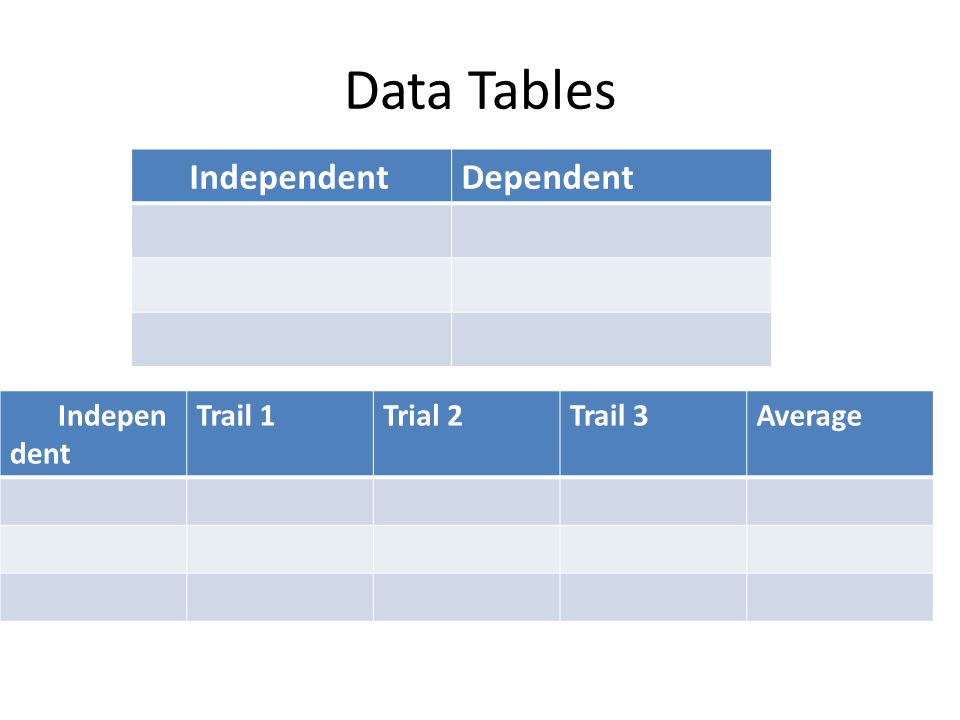 Data Tables

| Independent | Dependent |
|---|---|
| | |
| | |
| | |

| Independent | Trail 1 | Trial 2 | Trail 3 | Average |
|---|---|---|---|---|
| | | | | |
| | | | | |
| | | | | |